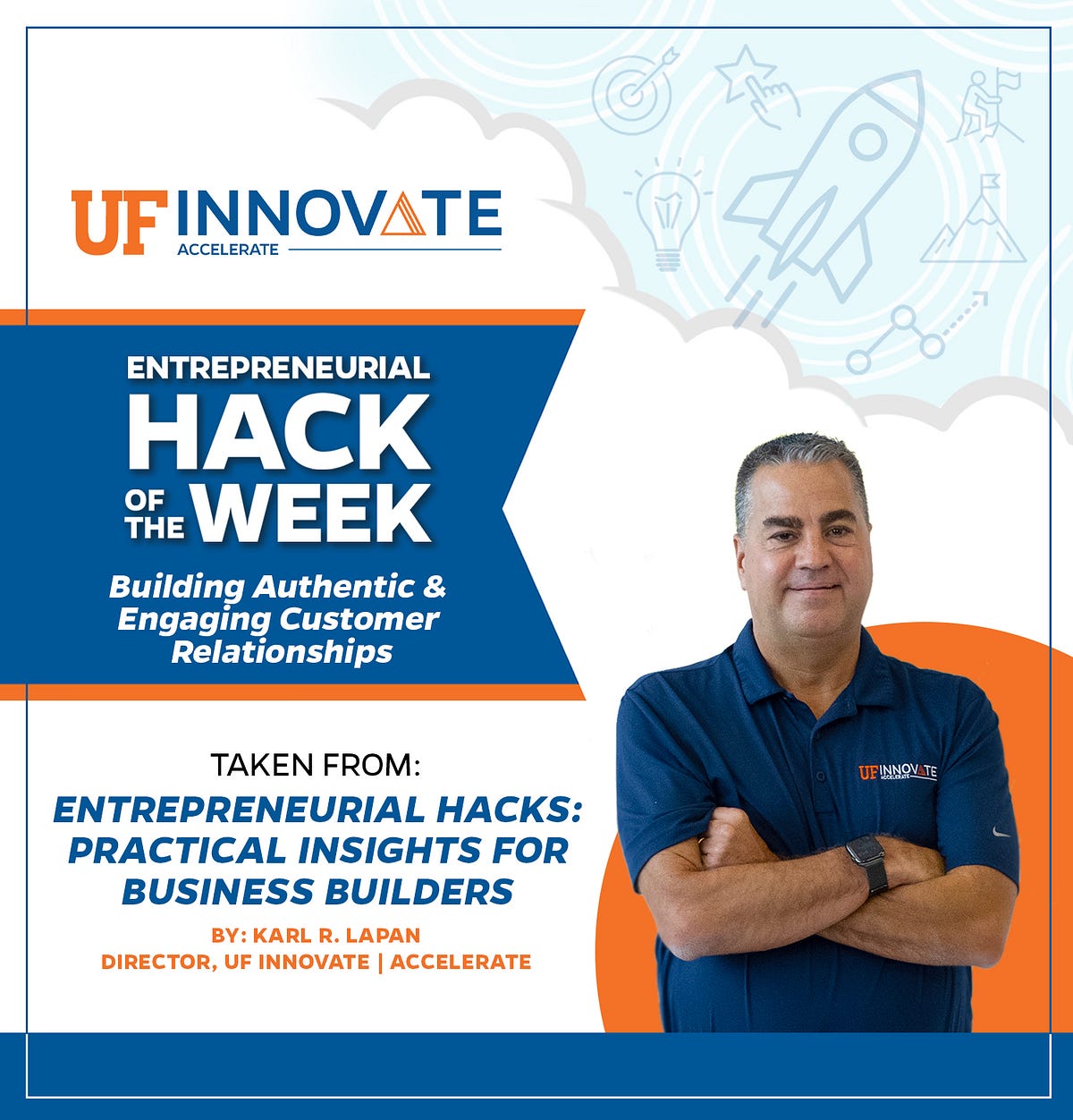 UF INNOVATE
ACCELERATE

ENTREPRENEURIAL
HACK
OF THE WEEK

Building Authentic & Engaging Customer Relationships

TAKEN FROM:
ENTREPRENEURIAL HACKS: PRACTICAL INSIGHTS FOR BUSINESS BUILDERS

BY: KARL R. LAPAN
DIRECTOR, UF INNOVATE | ACCELERATE

UF INNOVATE
ACCELERATE